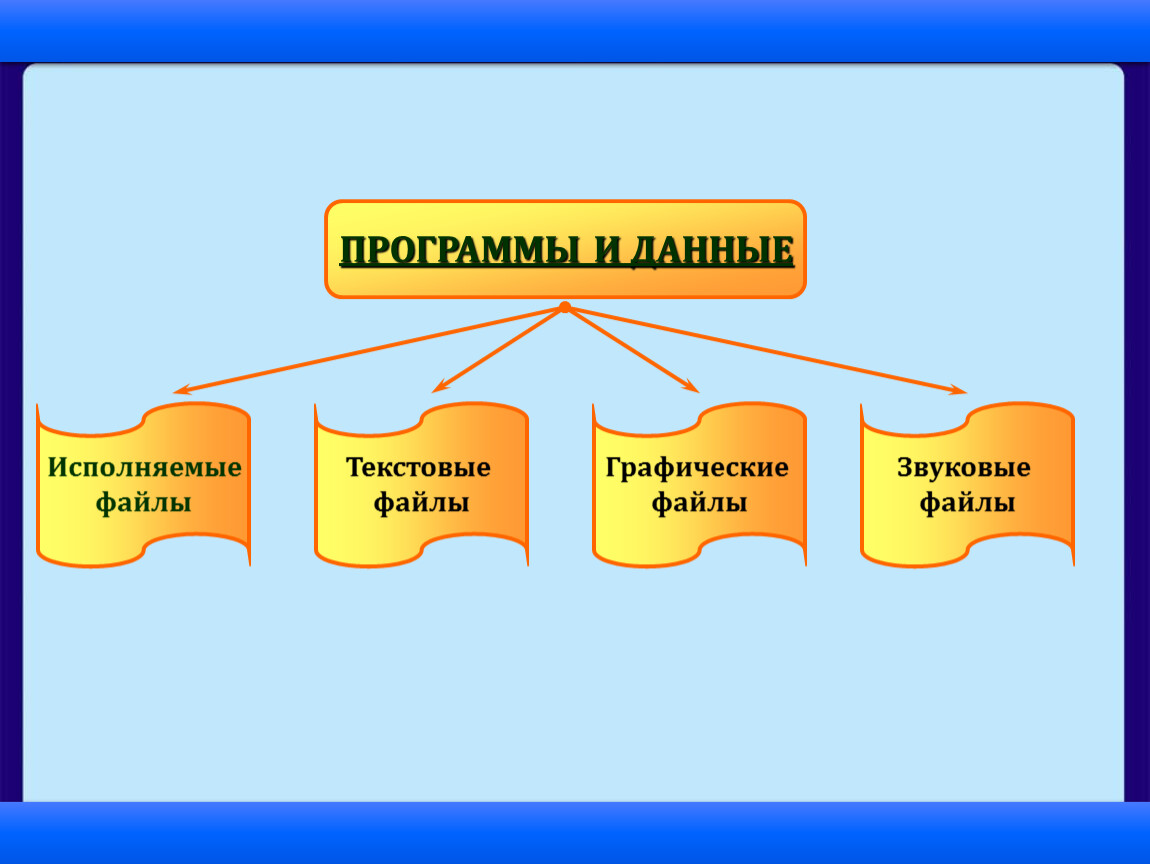 ПРОГРАММЫ И ДАННЫЕ

Исполняемые файлы

Текстовые файлы

Графические файлы

Звуковые файлы